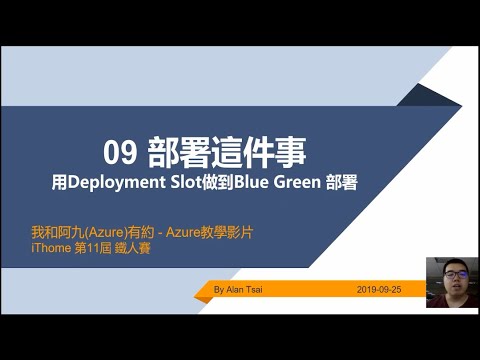 09 部署這件事
用Deployment Slot做到Blue Green 部署

我和阿九(Azure)有約 - Azure教學影片
iThome 第11屆 鐵人賽

By Alan Tsai
2019-09-25